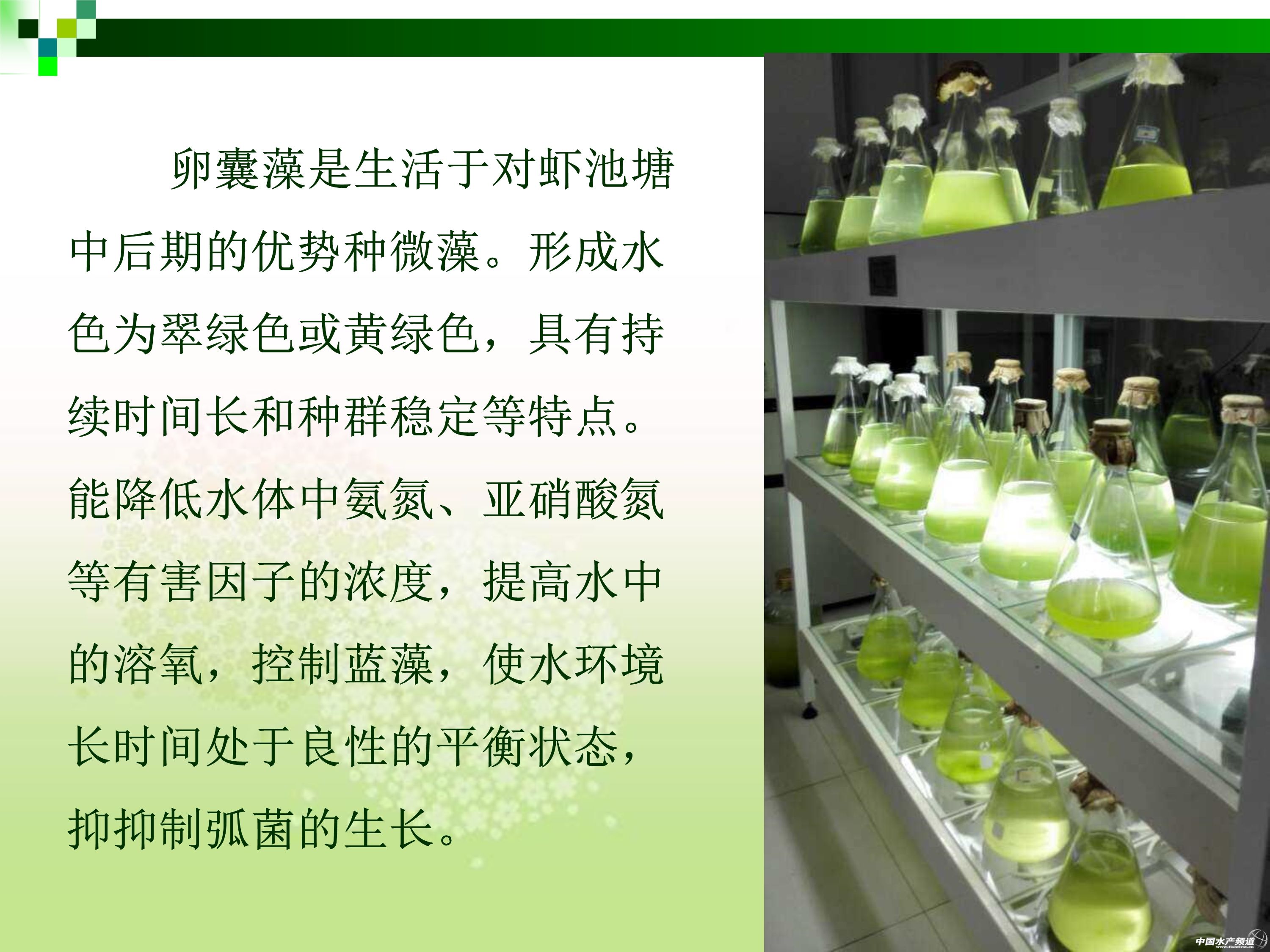 卵囊藻是生活于对虾池塘中后期的优势种微藻。形成水色为翠绿色或黄绿色，具有持续时间长和种群稳定等特点。能降低水体中氨氮、亚硝酸氮等有害因子的浓度，提高水中的溶氧，控制蓝藻，使水环境长时间处于良性的平衡状态，抑抑制弧菌的生长。

中国水产频道